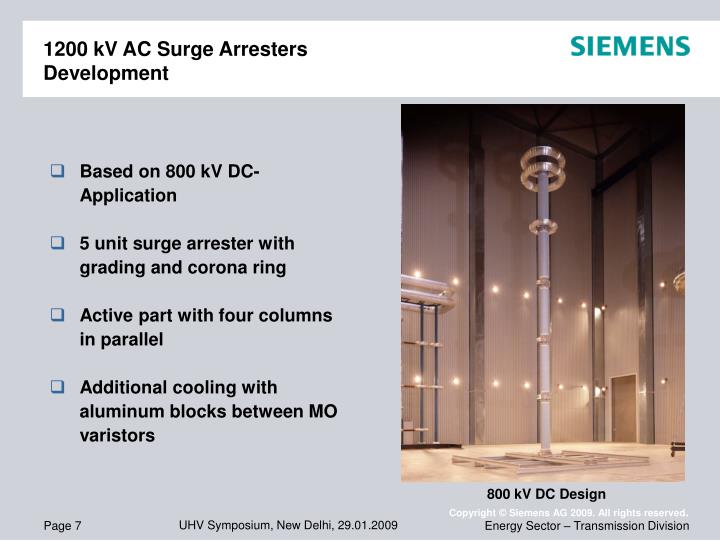 1200 kV AC Surge Arresters Development

SIEMENS

❑ Based on 800 kV DC-Application

❑ 5 unit surge arrester with grading and corona ring

❑ Active part with four columns in parallel

❑ Additional cooling with aluminum blocks between MO varistors

800 kV DC Design

Copyright © Siemens AG 2009. All rights reserved.

Page 7 UHV Symposium, New Delhi, 29.01.2009 Energy Sector – Transmission Division